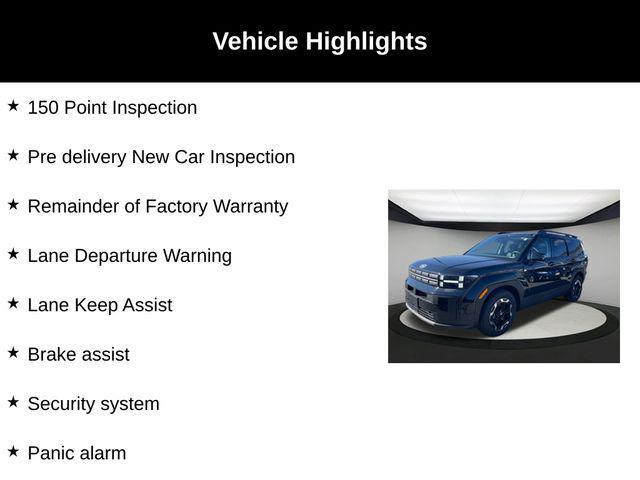 Vehicle Highlights

★ 150 Point Inspection

★ Pre delivery New Car Inspection

★ Remainder of Factory Warranty

★ Lane Departure Warning

★ Lane Keep Assist

★ Brake assist

★ Security system

★ Panic alarm